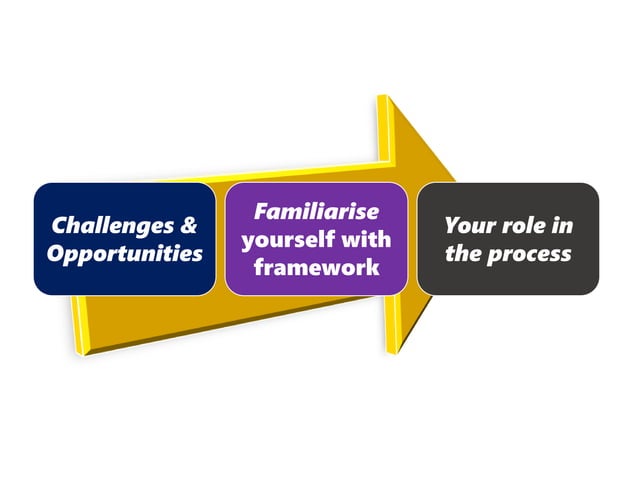 Challenges & Opportunities

Familiarise yourself with framework

Your role in the process